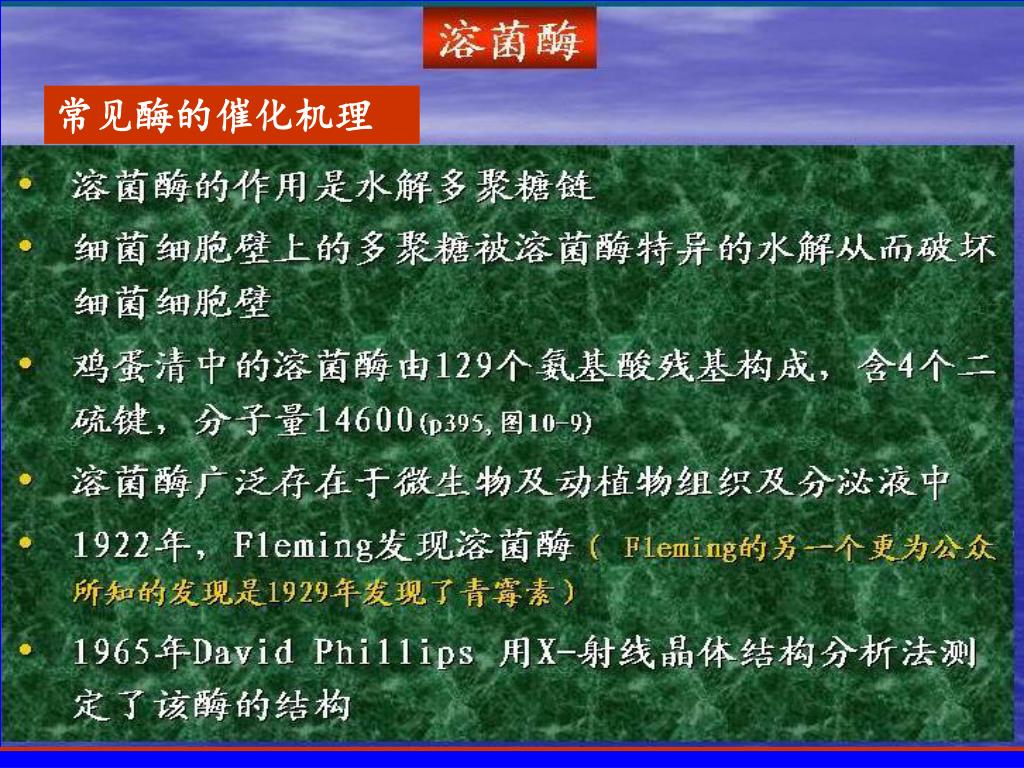 溶菌酶

常见酶的催化机理

• 溶菌酶的作用是水解多聚糖链

• 细菌细胞壁上的多聚糖被溶菌酶特异的水解从而破坏细菌细胞壁

• 鸡蛋清中的溶菌酶由129个氨基酸残基构成，含4个二硫键，分子量14600(p395, 图10-9)

• 溶菌酶广泛存在于微生物及动植物组织及分泌液中

• 1922年，Fleming发现溶菌酶（ Fleming的另一个更为公众所知的发现是1929年发现了青霉素）

• 1965年David Phillips 用X-射线晶体结构分析法测定了该酶的结构